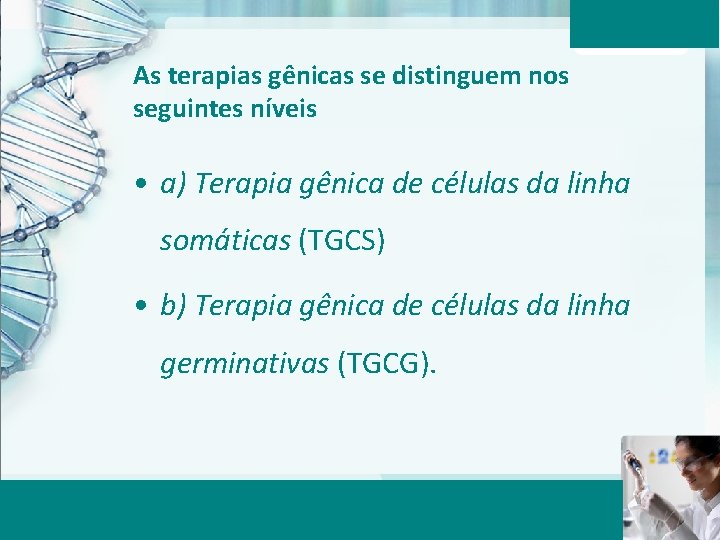 As terapias gênicas se distinguem nos seguintes níveis

• a) Terapia gênica de células da linha somáticas (TGCS)

• b) Terapia gênica de células da linha germinativas (TGCG).